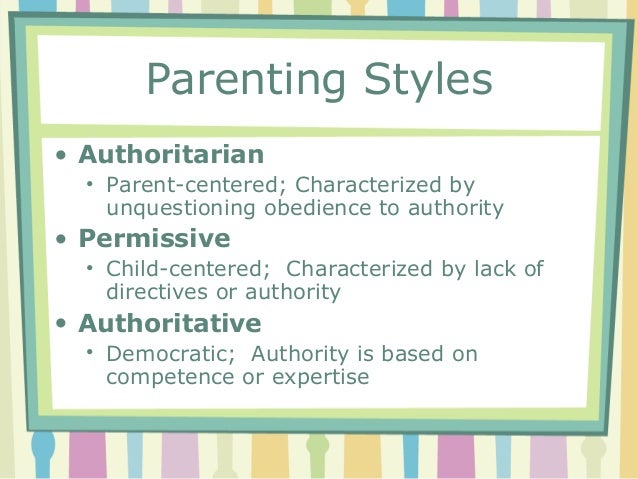 Parenting Styles

• Authoritarian
  • Parent-centered; Characterized by unquestioning obedience to authority
• Permissive
  • Child-centered; Characterized by lack of directives or authority
• Authoritative
  • Democratic; Authority is based on competence or expertise